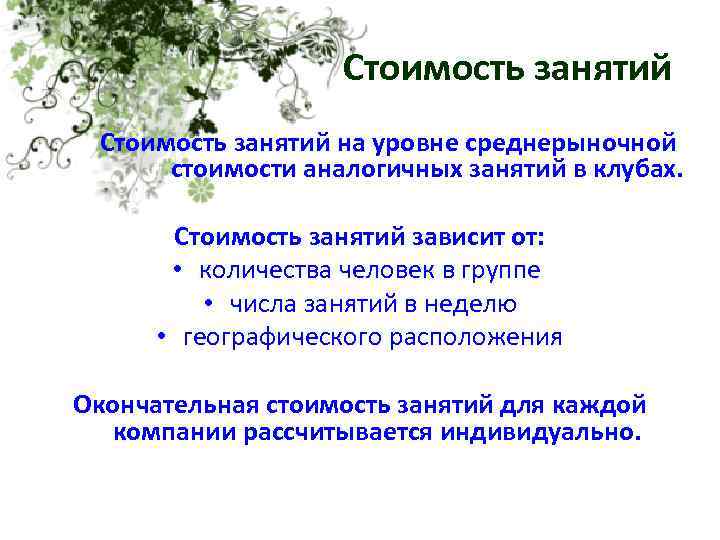 Стоимость занятий

Стоимость занятий на уровне среднерыночной стоимости аналогичных занятий в клубах.

Стоимость занятий зависит от:
• количества человек в группе
• числа занятий в неделю
• географического расположения

Окончательная стоимость занятий для каждой компании рассчитывается индивидуально.